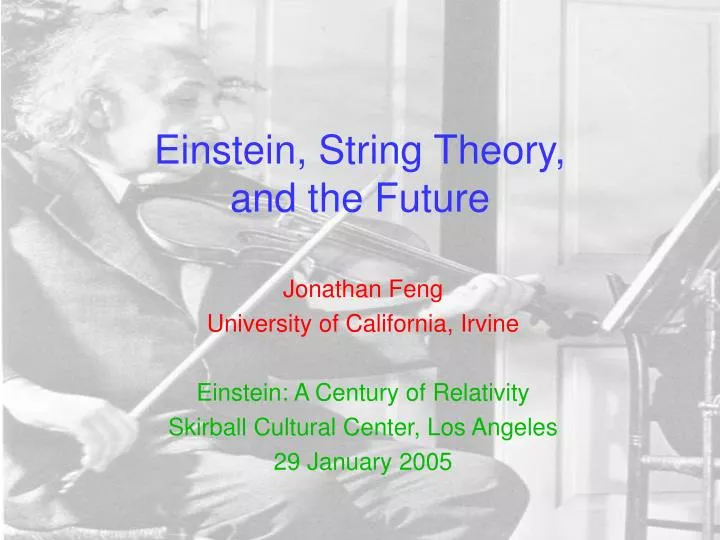 Einstein, String Theory, and the Future

Jonathan Feng
University of California, Irvine

Einstein: A Century of Relativity
Skirball Cultural Center, Los Angeles
29 January 2005